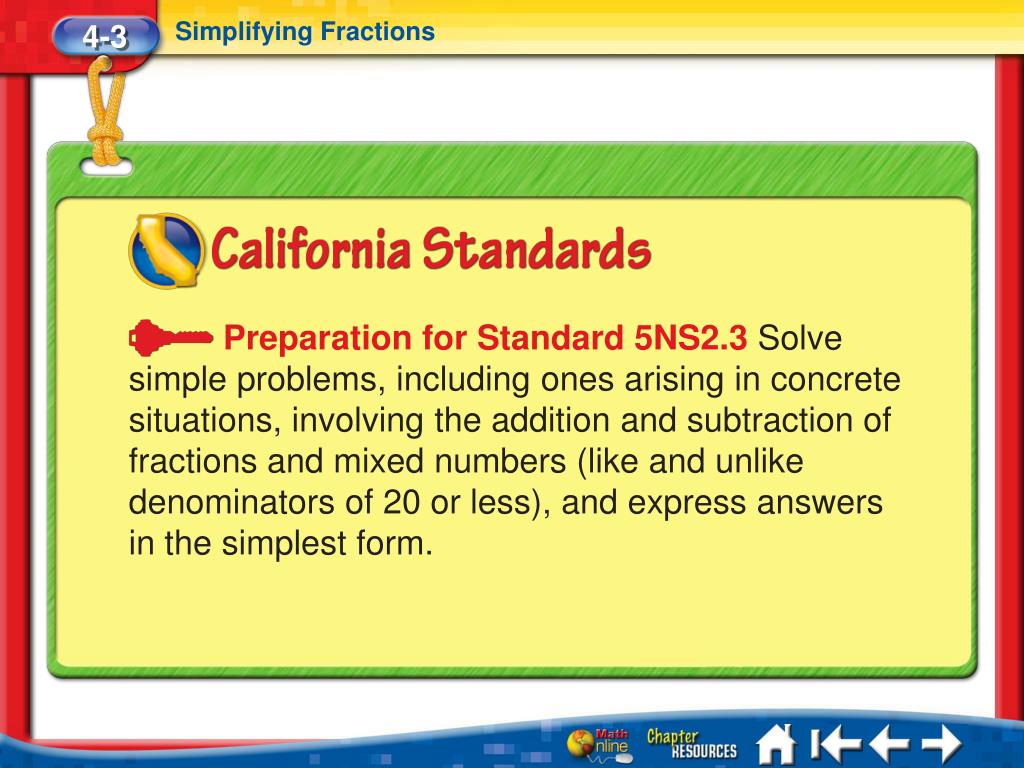 4-3 Simplifying Fractions

California Standards

Preparation for Standard 5NS2.3 Solve simple problems, including ones arising in concrete situations, involving the addition and subtraction of fractions and mixed numbers (like and unlike denominators of 20 or less), and express answers in the simplest form.

Math Online Chapter RESOURCES